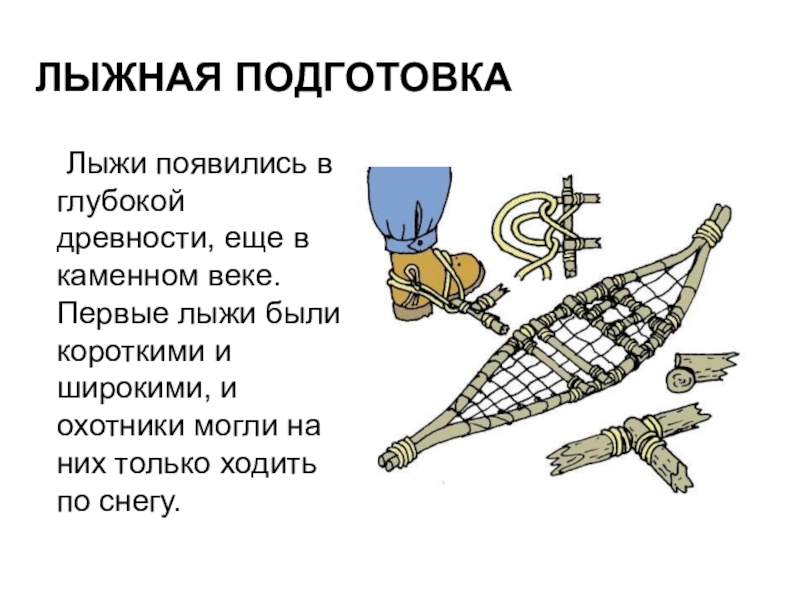 ЛЫЖНАЯ ПОДГОТОВКА

Лыжи появились в глубокой древности, еще в каменном веке. Первые лыжи были короткими и широкими, и охотники могли на них только ходить по снегу.